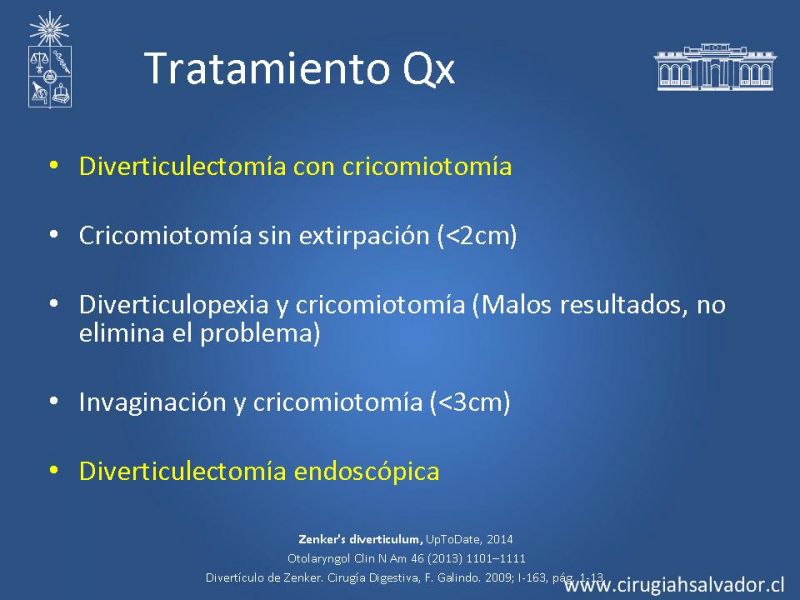 Tratamiento Qx

• Diverticulectomía con cricomiotomía

• Cricomiotomía sin extirpación (<2cm)

• Diverticulopexia y cricomiotomía (Malos resultados, no elimina el problema)

• Invaginación y cricomiotomía (<3cm)

• Diverticulectomía endoscópica

Zenker's diverticulum, UpToDate, 2014
Otolaryngol Clin N Am 46 (2013) 1101–1111
Divertículo de Zenker. Cirugía Digestiva, F. Galindo. 2009; I-163, pág. 1-13

www.cirugiahsalvador.cl